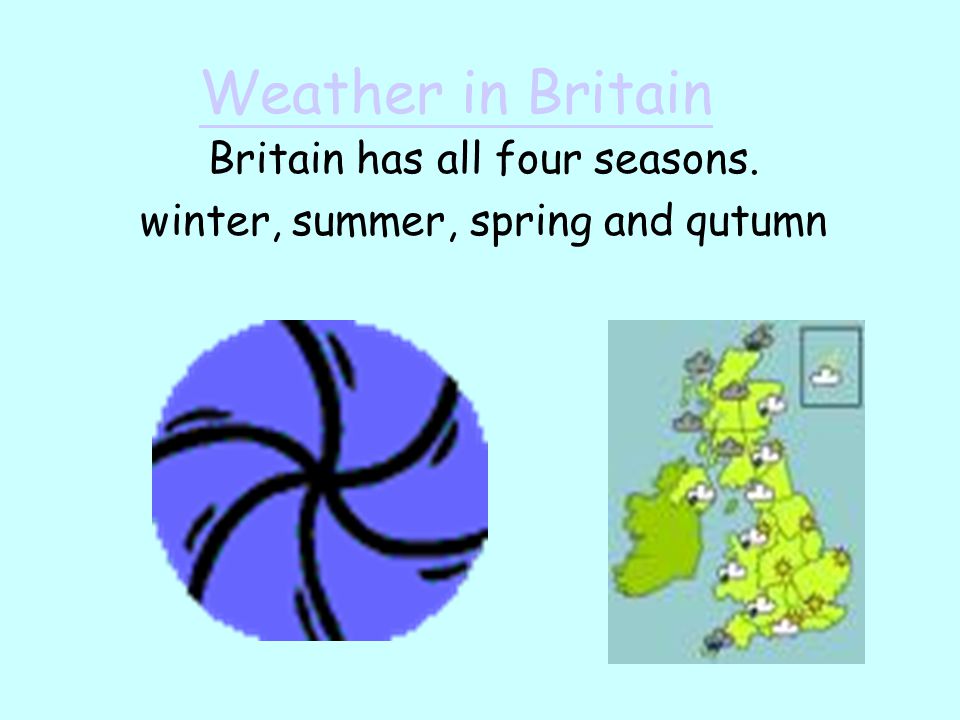 Weather in Britain

Britain has all four seasons.

winter, summer, spring and qutumn